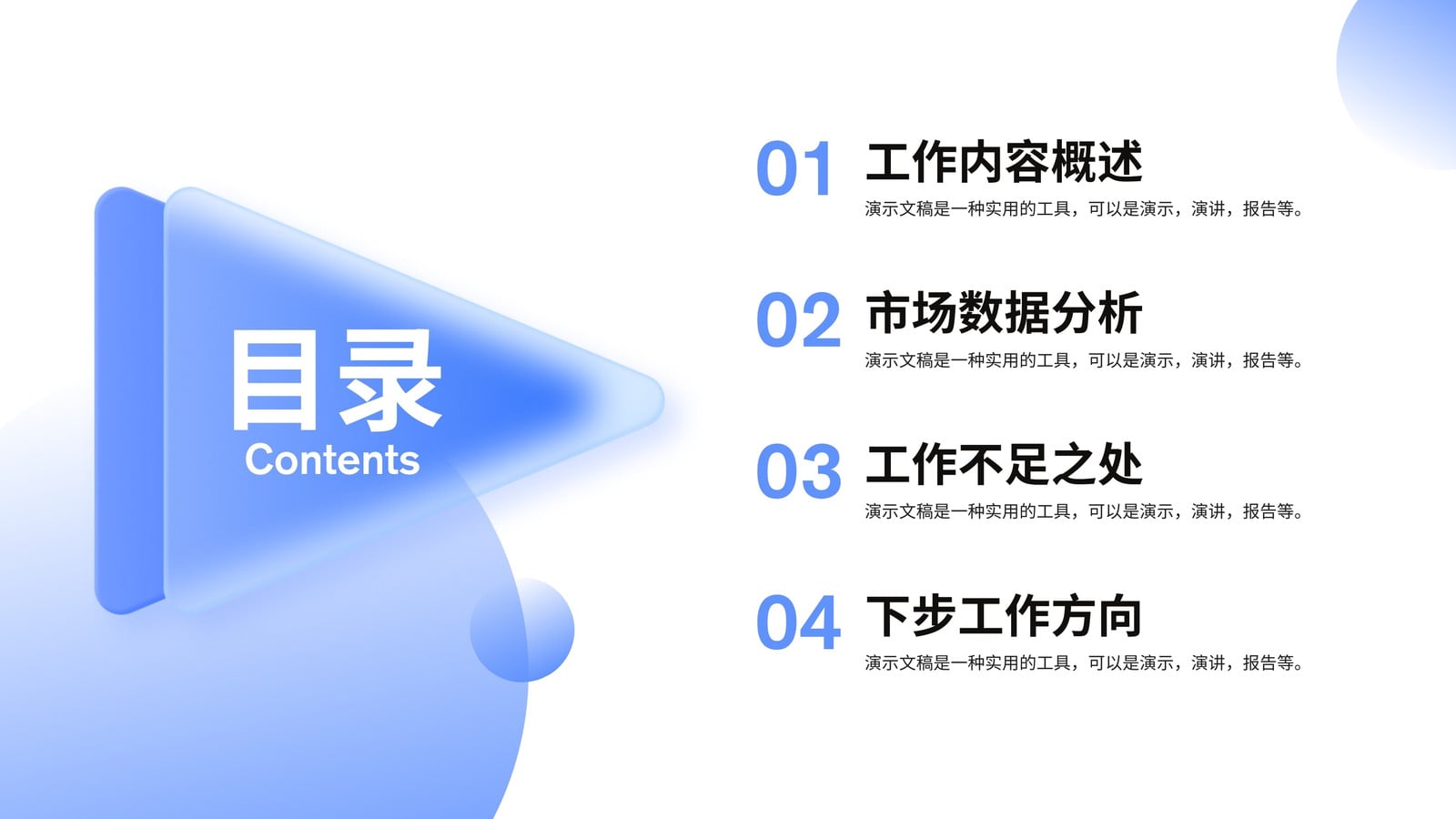 目录
Contents

01 工作内容概述
演示文稿是一种实用的工具，可以是演示，演讲，报告等。

02 市场数据分析
演示文稿是一种实用的工具，可以是演示，演讲，报告等。

03 工作不足之处
演示文稿是一种实用的工具，可以是演示，演讲，报告等。

04 下步工作方向
演示文稿是一种实用的工具，可以是演示，演讲，报告等。